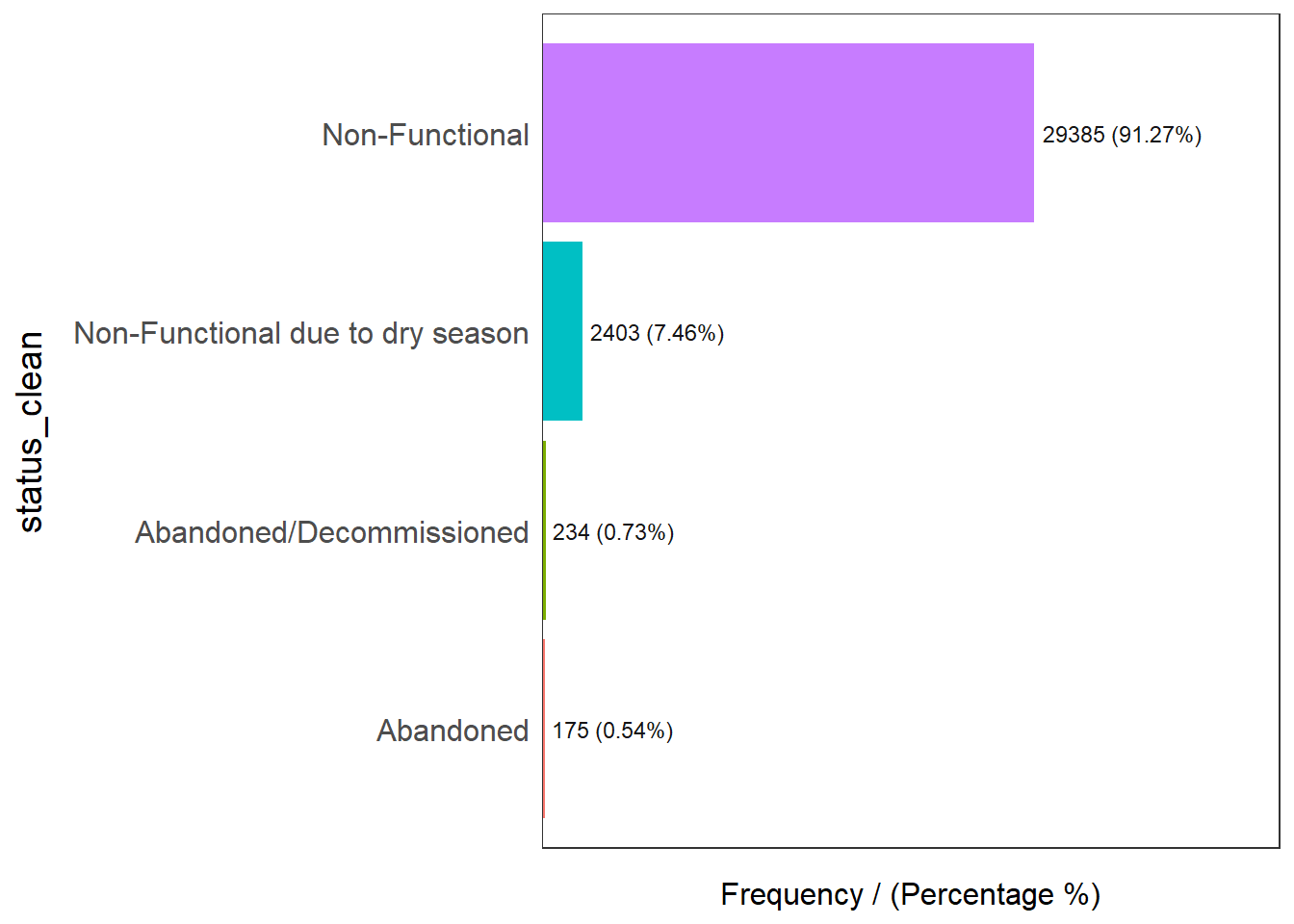 status_clean

Non-Functional
29385 (91.27%)

Non-Functional due to dry season
2403 (7.46%)

Abandoned/Decommissioned
234 (0.73%)

Abandoned
175 (0.54%)

Frequency / (Percentage %)